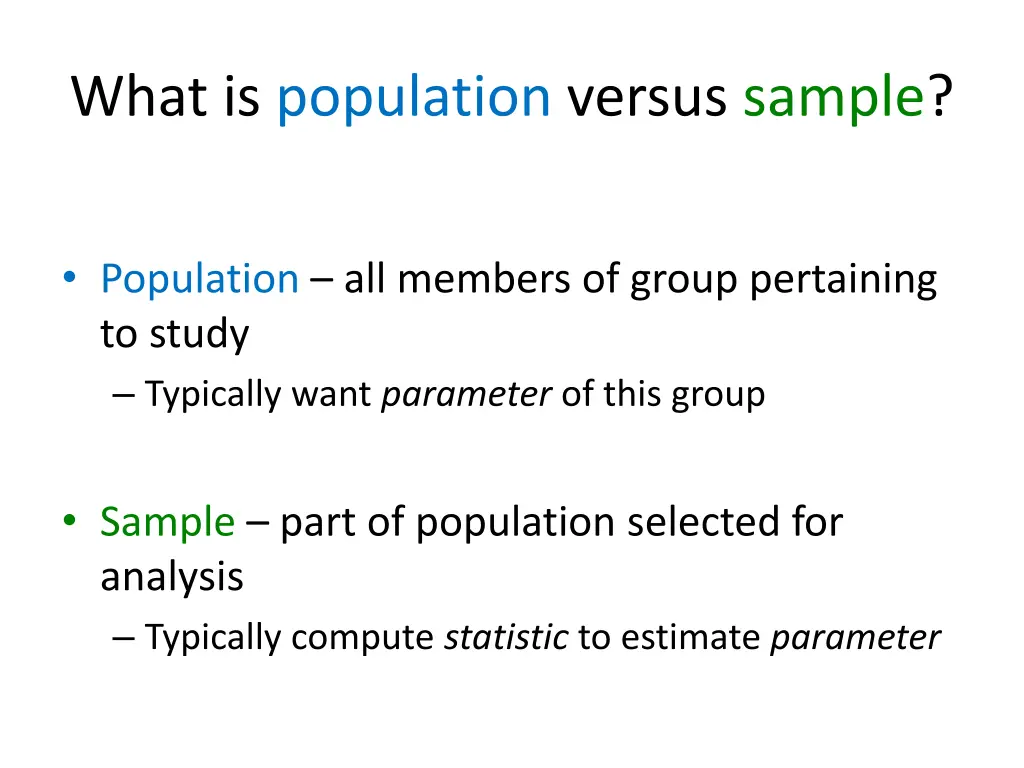 What is population versus sample?

• Population – all members of group pertaining to study
– Typically want parameter of this group

• Sample – part of population selected for analysis
– Typically compute statistic to estimate parameter